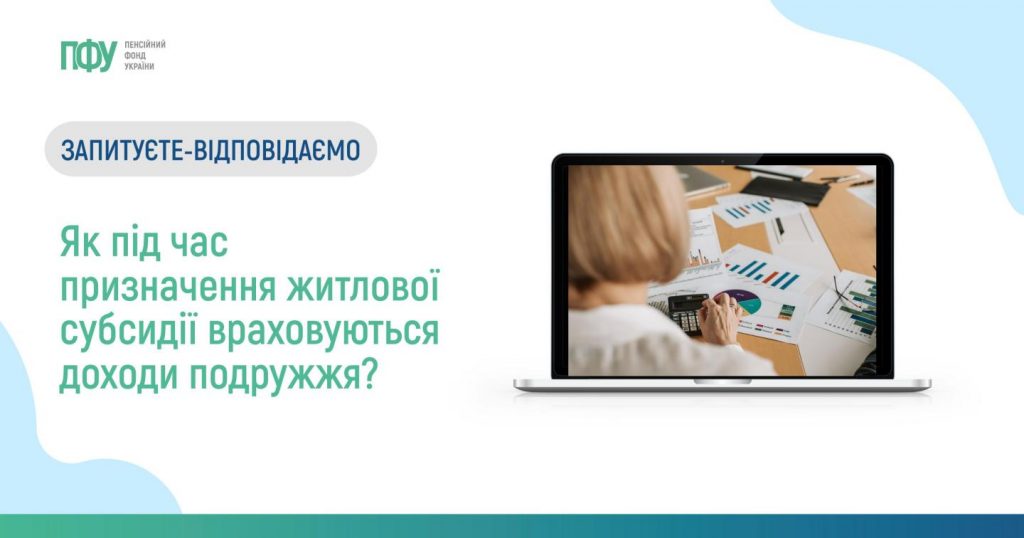 ПФУ ПЕНСІЙНИЙ ФОНД УКРАЇНИ

ЗАПИТУЄТЕ-ВІДПОВІДАЄМО

Як під час призначення житлової субсидії враховуються доходи подружжя?